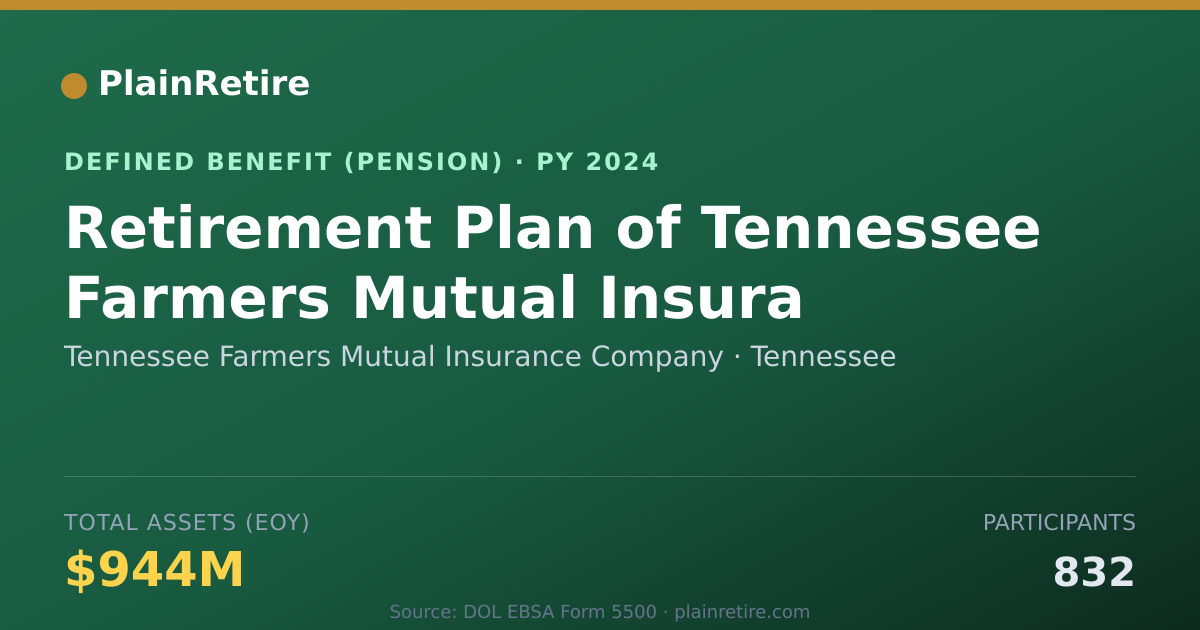 PlainRetire

DEFINED BENEFIT (PENSION) · PY 2024

Retirement Plan of Tennessee Farmers Mutual Insura

Tennessee Farmers Mutual Insurance Company · Tennessee

TOTAL ASSETS (EOY)
$944M

PARTICIPANTS
832

Source: DOL EBSA Form 5500 · plainretire.com